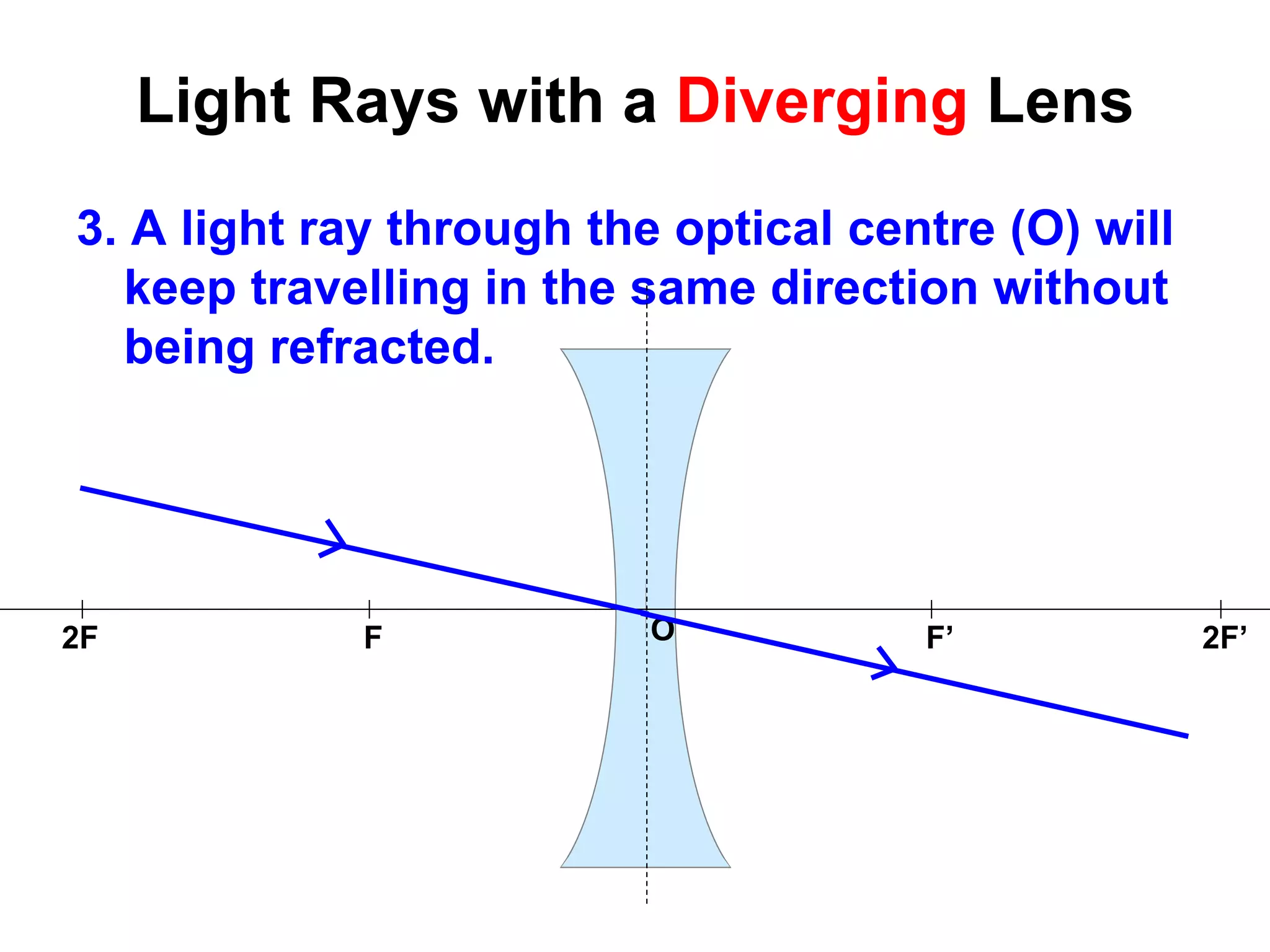 Light Rays with a Diverging Lens

3. A light ray through the optical centre (O) will keep travelling in the same direction without being refracted.

2F

F

O

F’

2F’